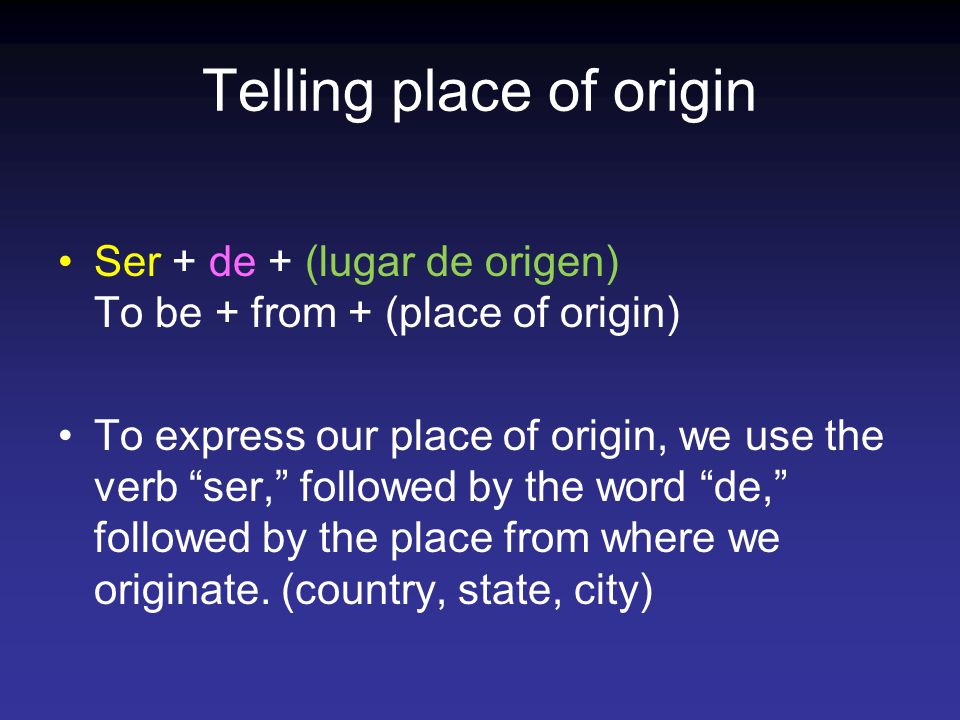 Telling place of origin

• Ser + de + (lugar de origen)
To be + from + (place of origin)

• To express our place of origin, we use the verb “ser,” followed by the word “de,” followed by the place from where we originate. (country, state, city)